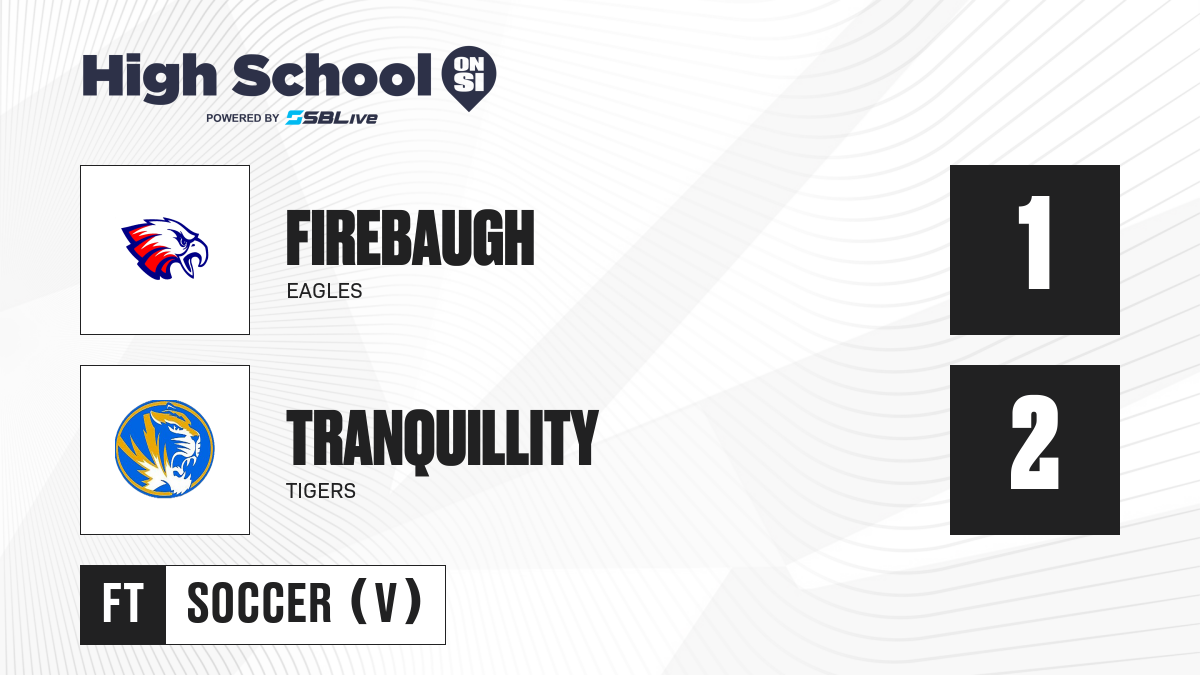 High School ON SI
POWERED BY SBLive

FIREBAUGH
EAGLES
1

TRANQUILLITY
TIGERS
2

FT
SOCCER (V)